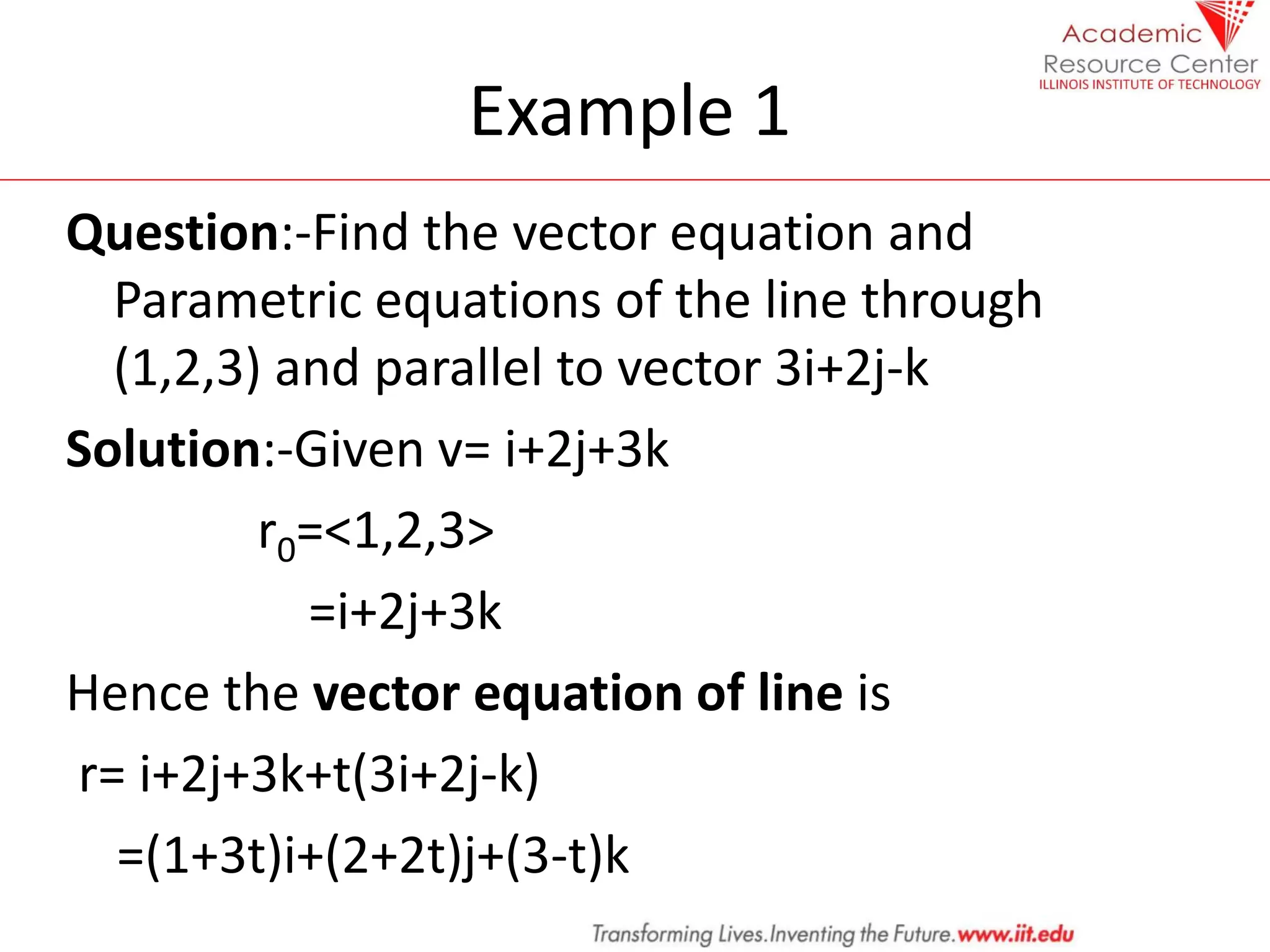 Academic
Resource Center
ILLINOIS INSTITUTE OF TECHNOLOGY

Example 1

Question:-Find the vector equation and Parametric equations of the line through (1,2,3) and parallel to vector 3i+2j-k

Solution:-Given v= i+2j+3k

$r_0$=<1,2,3>

=i+2j+3k

Hence the vector equation of line is

r= i+2j+3k+t(3i+2j-k)

=(1+3t)i+(2+2t)j+(3-t)k

Transforming Lives.Inventing the Future.www.iit.edu